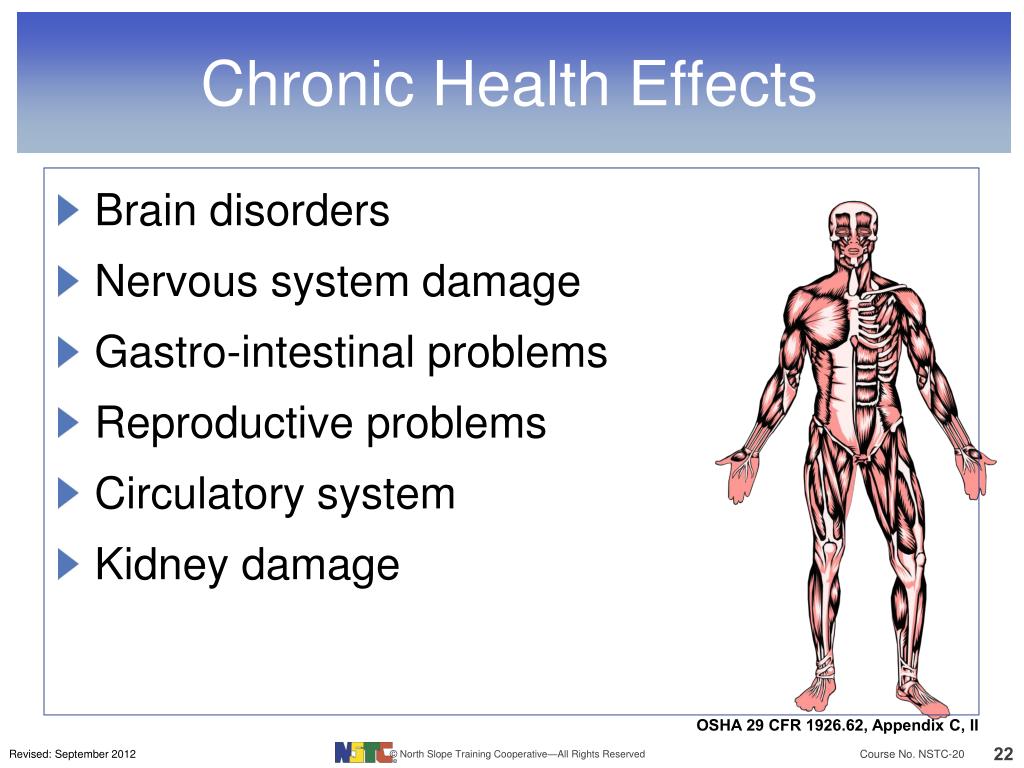 Chronic Health Effects

Brain disorders

Nervous system damage

Gastro-intestinal problems

Reproductive problems

Circulatory system

Kidney damage

OSHA 29 CFR 1926.62, Appendix C, II

Revised: September 2012

NSTC © North Slope Training Cooperative—All Rights Reserved

Course No. NSTC-20

22